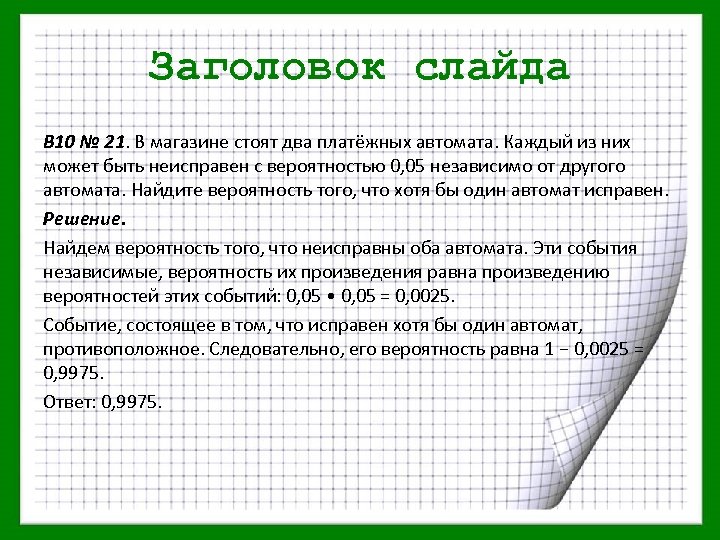 Заголовок слайда

B10 № 21. В магазине стоят два платёжных автомата. Каждый из них может быть неисправен с вероятностью 0,05 независимо от другого автомата. Найдите вероятность того, что хотя бы один автомат исправен.

Решение.

Найдем вероятность того, что неисправны оба автомата. Эти события независимые, вероятность их произведения равна произведению вероятностей этих событий: 0,05 • 0,05 = 0,0025.

Событие, состоящее в том, что исправен хотя бы один автомат, противоположное. Следовательно, его вероятность равна 1 − 0,0025 = 0,9975.

Ответ: 0,9975.